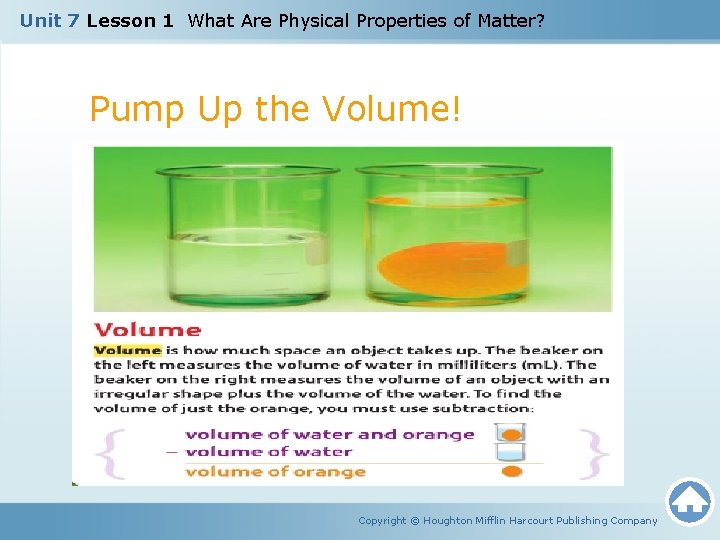 Unit 7 Lesson 1 What Are Physical Properties of Matter?

Pump Up the Volume!

Volume

Volume is how much space an object takes up. The beaker on the left measures the volume of water in milliliters (mL). The beaker on the right measures the volume of an object with an irregular shape plus the volume of the water. To find the volume of just the orange, you must use subtraction:

volume of water and orange
− volume of water
volume of orange

Copyright © Houghton Mifflin Harcourt Publishing Company